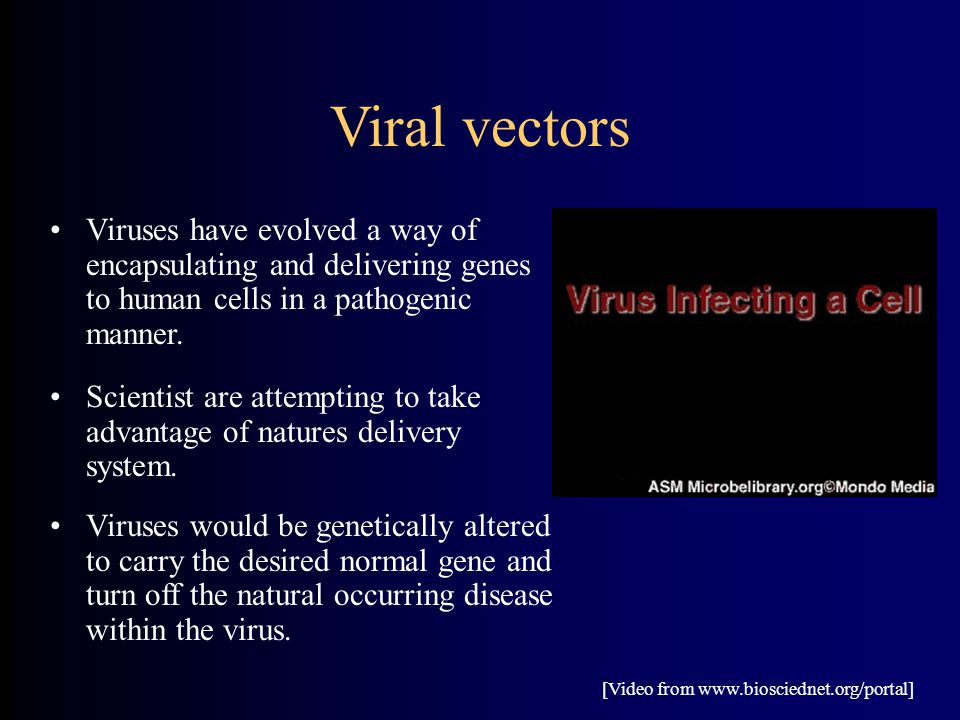 Viral vectors

• Viruses have evolved a way of encapsulating and delivering genes to human cells in a pathogenic manner.

• Scientist are attempting to take advantage of natures delivery system.

• Viruses would be genetically altered to carry the desired normal gene and turn off the natural occurring disease within the virus.

Virus Infecting a Cell

ASM Microbelibrary.org©Mondo Media

[Video from www.biosciednet.org/portal]